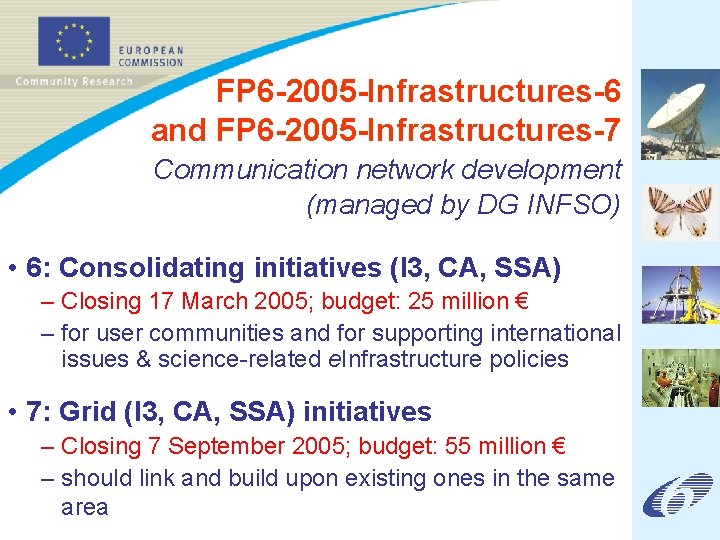 EUROPEAN COMMISSION

Community Research

FP6-2005-Infrastructures-6 and FP6-2005-Infrastructures-7

Communication network development (managed by DG INFSO)

• 6: Consolidating initiatives (I3, CA, SSA)
– Closing 17 March 2005; budget: 25 million €
– for user communities and for supporting international issues & science-related eInfrastructure policies

• 7: Grid (I3, CA, SSA) initiatives
– Closing 7 September 2005; budget: 55 million €
– should link and build upon existing ones in the same area